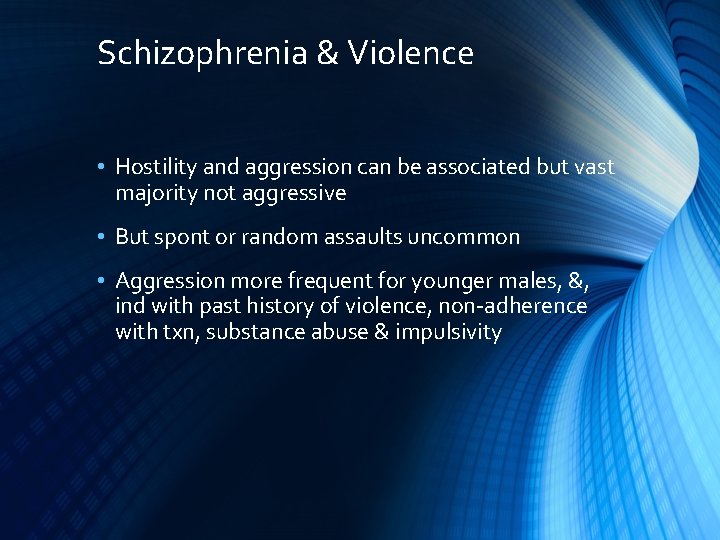 Schizophrenia & Violence

• Hostility and aggression can be associated but vast majority not aggressive

• But spont or random assaults uncommon

• Aggression more frequent for younger males, &, ind with past history of violence, non-adherence with txn, substance abuse & impulsivity